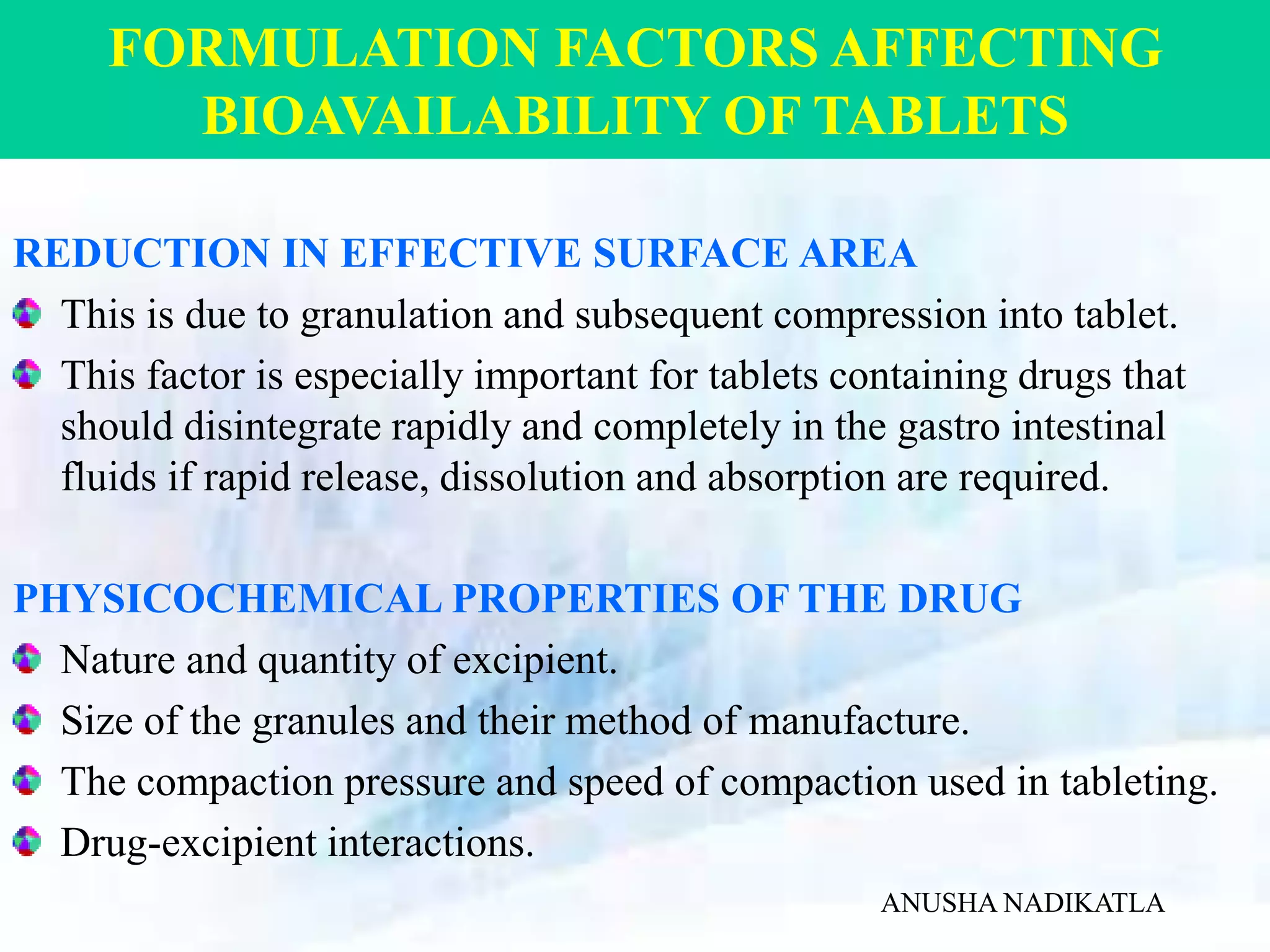 FORMULATION FACTORS AFFECTING BIOAVAILABILITY OF TABLETS

REDUCTION IN EFFECTIVE SURFACE AREA

This is due to granulation and subsequent compression into tablet.

This factor is especially important for tablets containing drugs that should disintegrate rapidly and completely in the gastro intestinal fluids if rapid release, dissolution and absorption are required.

PHYSICOCHEMICAL PROPERTIES OF THE DRUG

Nature and quantity of excipient.

Size of the granules and their method of manufacture.

The compaction pressure and speed of compaction used in tableting.

Drug-excipient interactions.

ANUSHA NADIKATLA